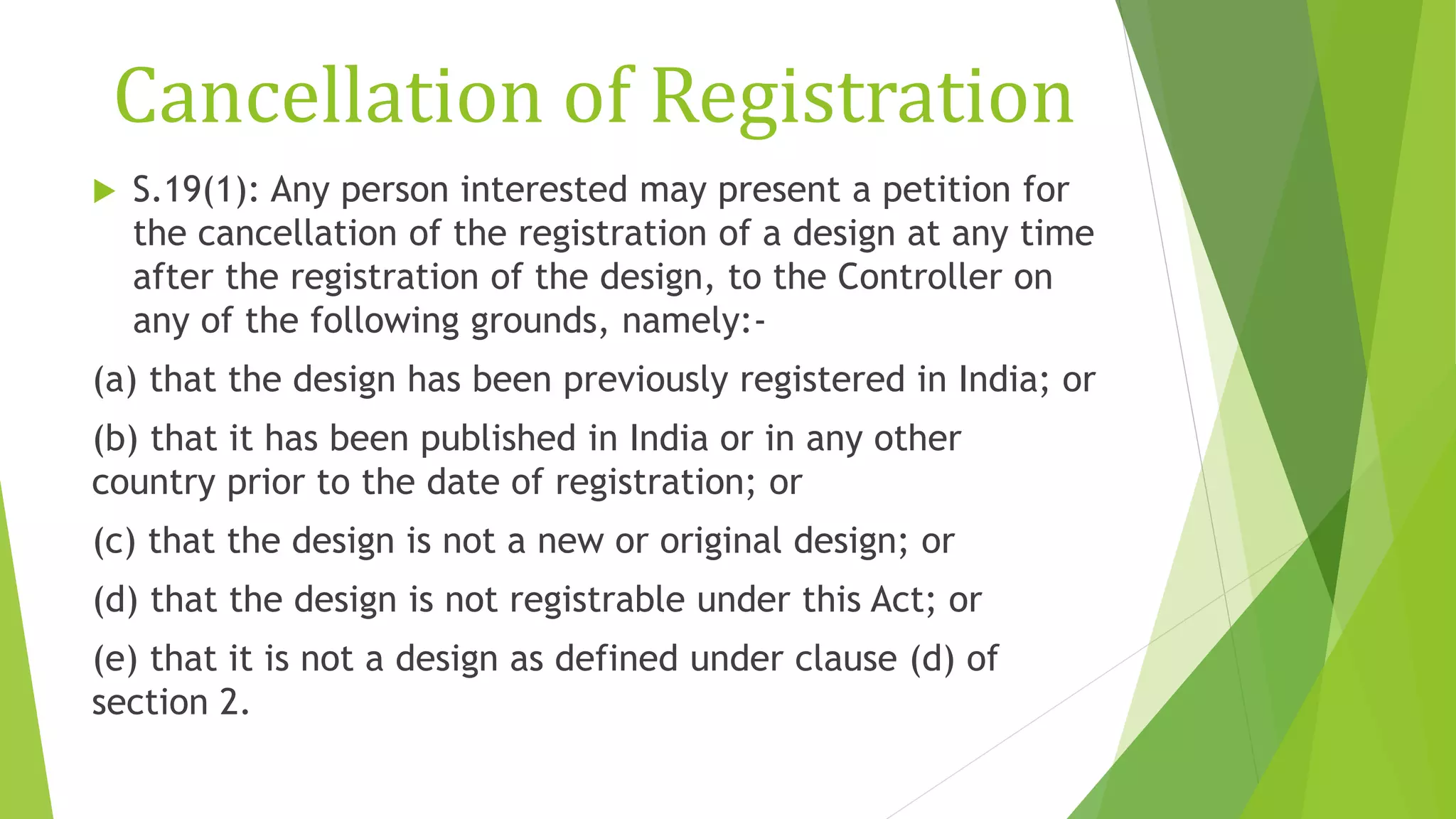 Cancellation of Registration

S.19(1): Any person interested may present a petition for the cancellation of the registration of a design at any time after the registration of the design, to the Controller on any of the following grounds, namely:-

(a) that the design has been previously registered in India; or

(b) that it has been published in India or in any other country prior to the date of registration; or

(c) that the design is not a new or original design; or

(d) that the design is not registrable under this Act; or

(e) that it is not a design as defined under clause (d) of section 2.